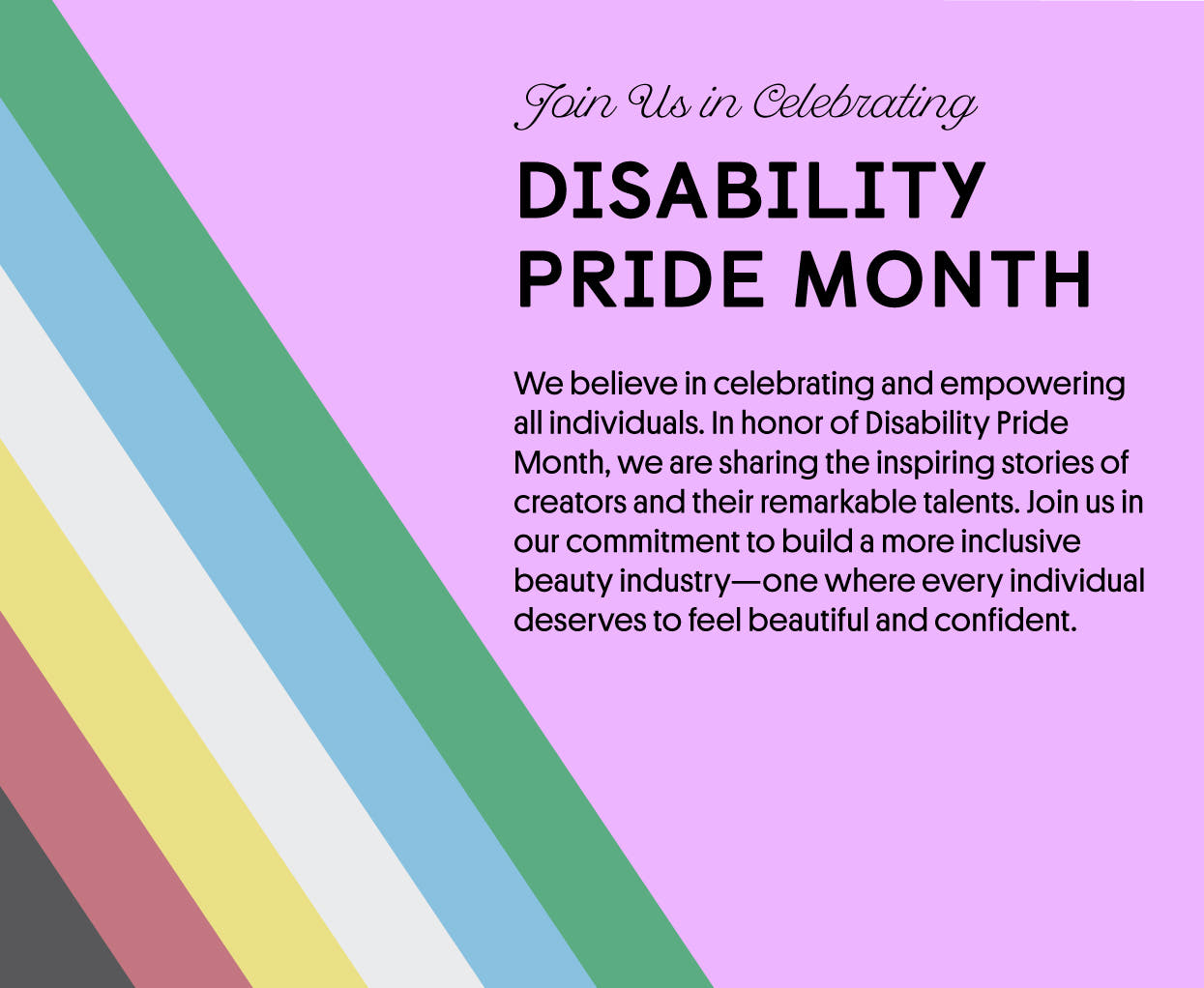 Join Us in Celebrating

DISABILITY PRIDE MONTH

We believe in celebrating and empowering all individuals. In honor of Disability Pride Month, we are sharing the inspiring stories of creators and their remarkable talents. Join us in our commitment to build a more inclusive beauty industry—one where every individual deserves to feel beautiful and confident.